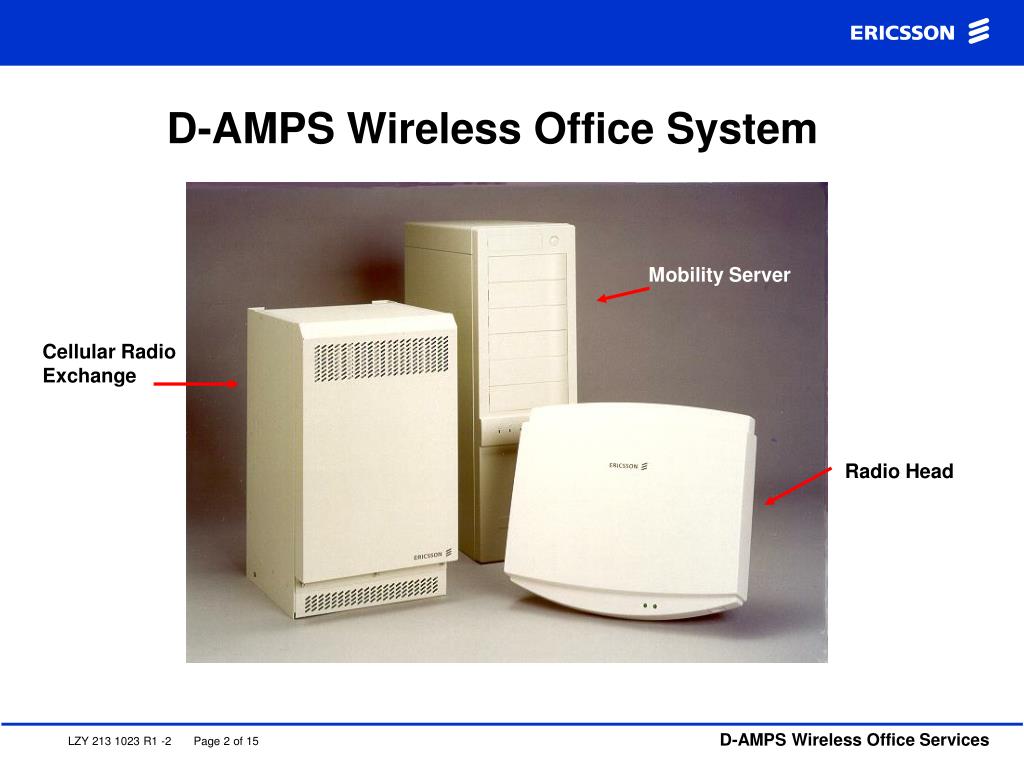 ERICSSON

D-AMPS Wireless Office System

Mobility Server

Cellular Radio Exchange

ERICSSON

ERICSSON

Radio Head

LZY 213 1023 R1 -2 Page 2 of 15

D-AMPS Wireless Office Services